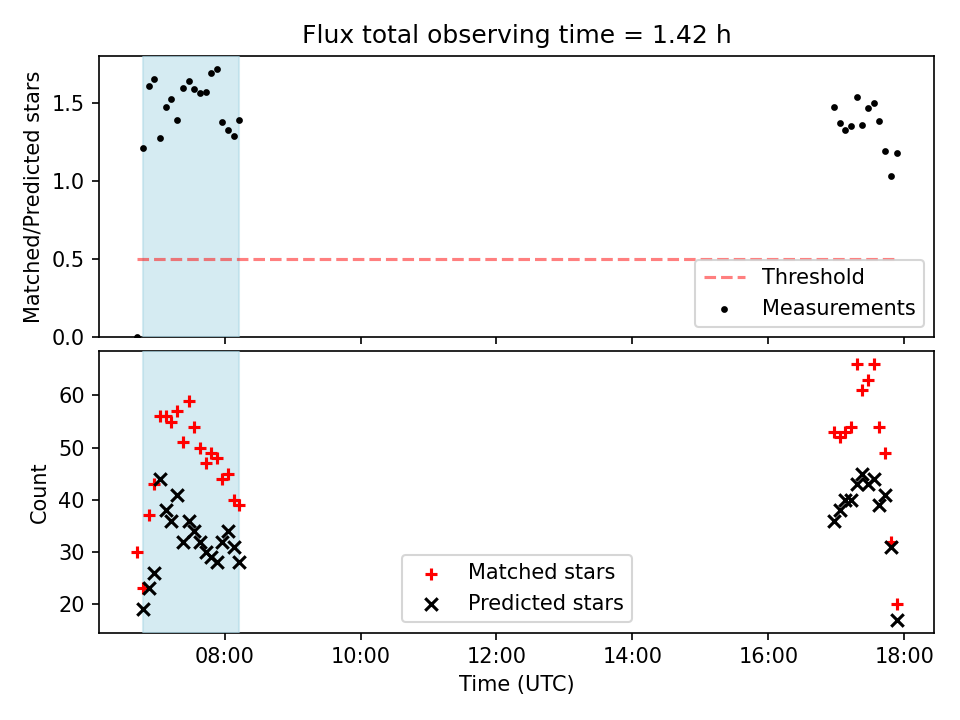 Flux total observing time = 1.42 h

Matched/Predicted stars

1.5
1.0
0.5
0.0

Threshold
Measurements

Count

60
50
40
30
20

Matched stars
Predicted stars

08:00
10:00
12:00
14:00
16:00
18:00

Time (UTC)